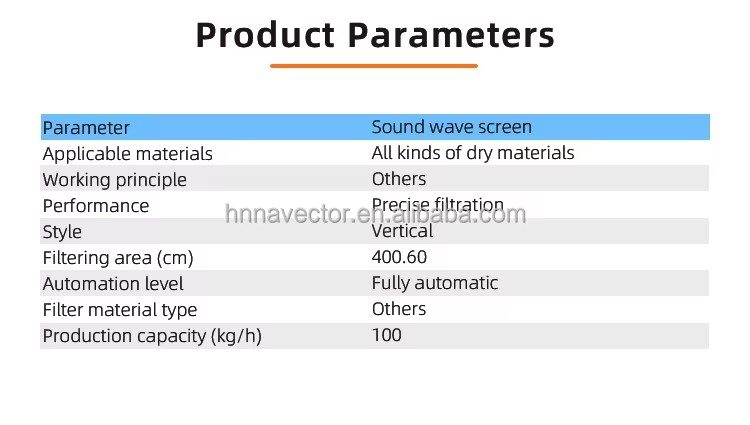 Product Parameters

| Parameter | Sound wave screen |
|---|---|
| Applicable materials | All kinds of dry materials |
| Working principle | Others |
| Performance | Precise filtration |
| Style | Vertical |
| Filtering area (cm) | 400.60 |
| Automation level | Fully automatic |
| Filter material type | Others |
| Production capacity (kg/h) | 100 |

hnnavector.en.alibaba.com